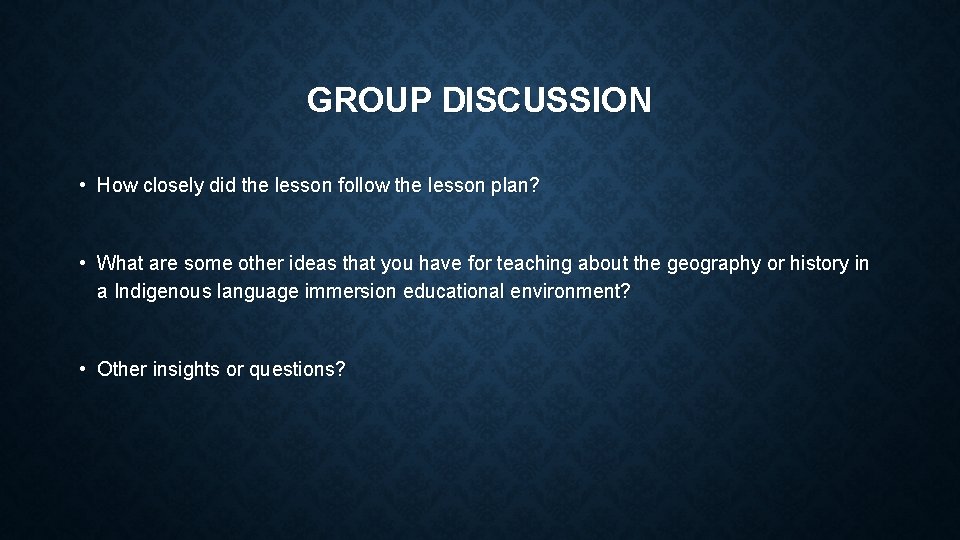 GROUP DISCUSSION

• How closely did the lesson follow the lesson plan?

• What are some other ideas that you have for teaching about the geography or history in a Indigenous language immersion educational environment?

• Other insights or questions?